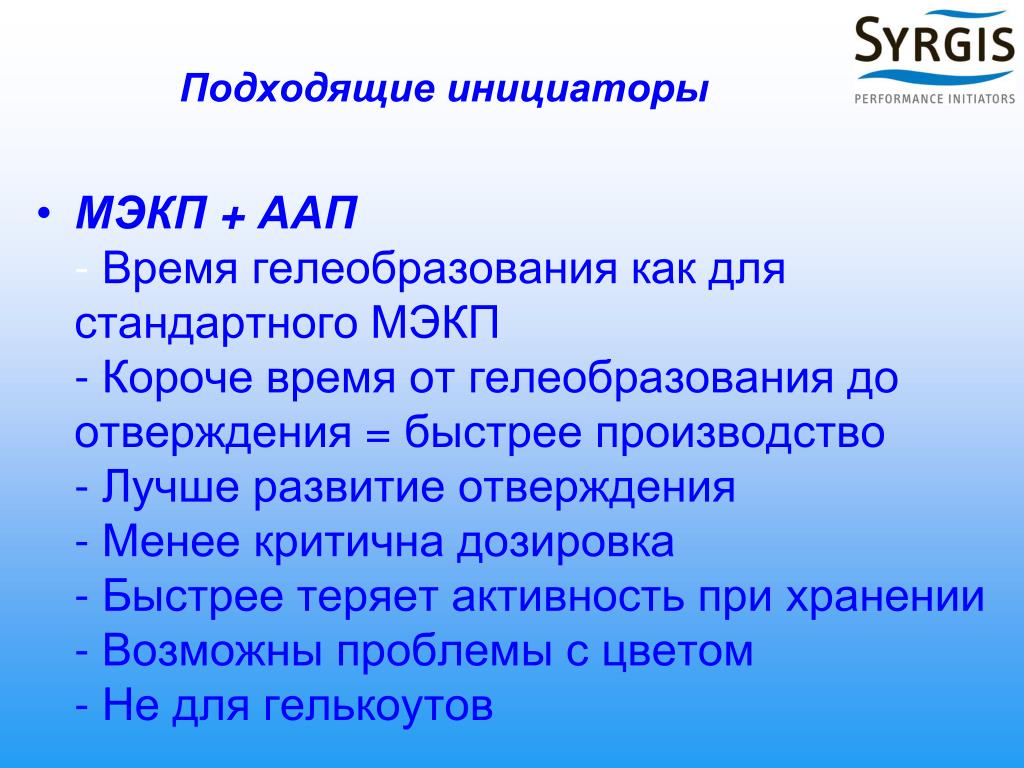 SYRGIS
PERFORMANCE INITIATORS

Подходящие инициаторы

• МЭКП + ААП
- Время гелеобразования как для стандартного МЭКП
- Короче время от гелеобразования до отверждения = быстрее производство
- Лучше развитие отверждения
- Менее критична дозировка
- Быстрее теряет активность при хранении
- Возможны проблемы с цветом
- Не для гелькоутов